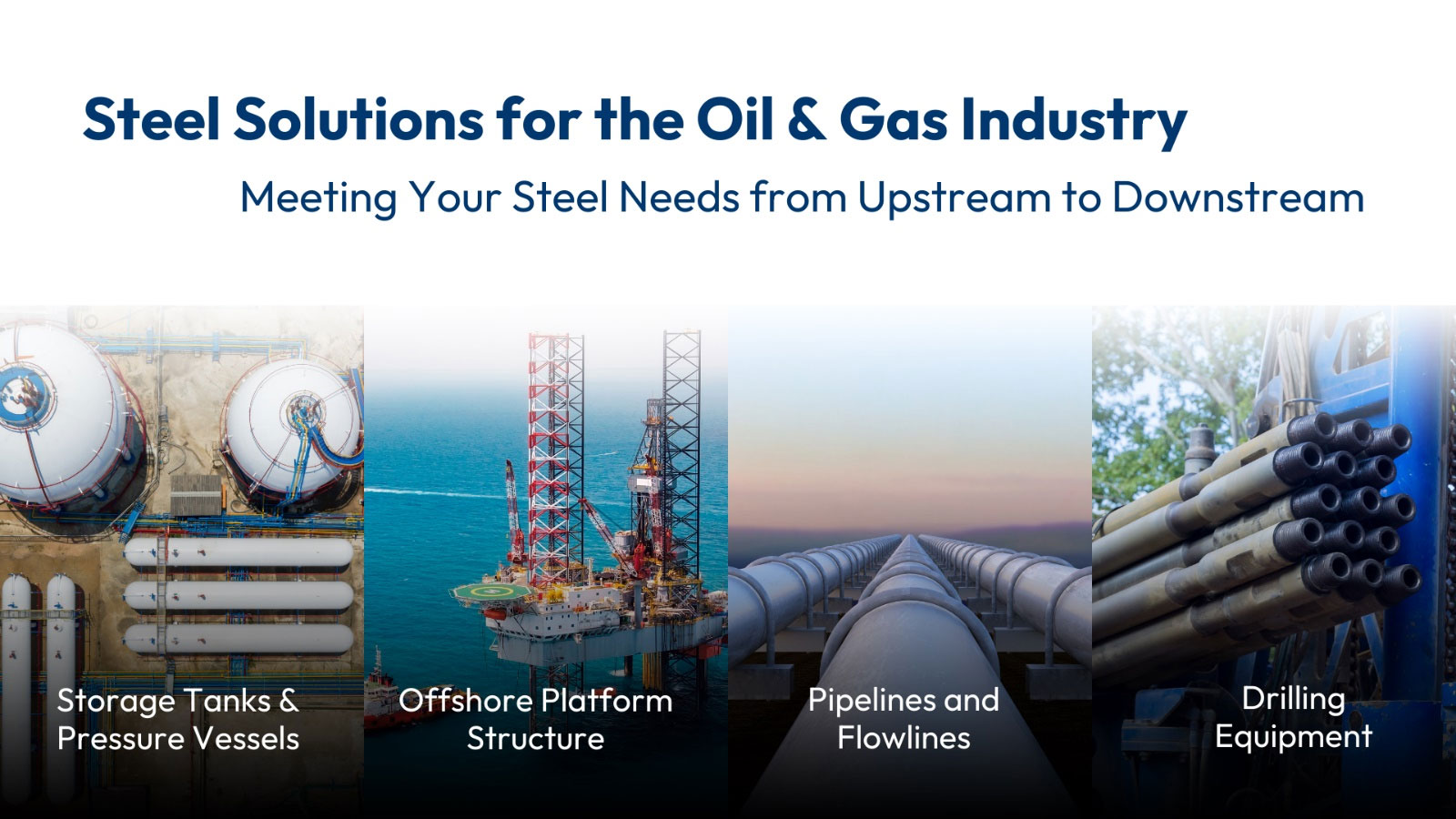 Steel Solutions for the Oil & Gas Industry

Meeting Your Steel Needs from Upstream to Downstream

Storage Tanks & Pressure Vessels

Offshore Platform Structure

Pipelines and Flowlines

Drilling Equipment